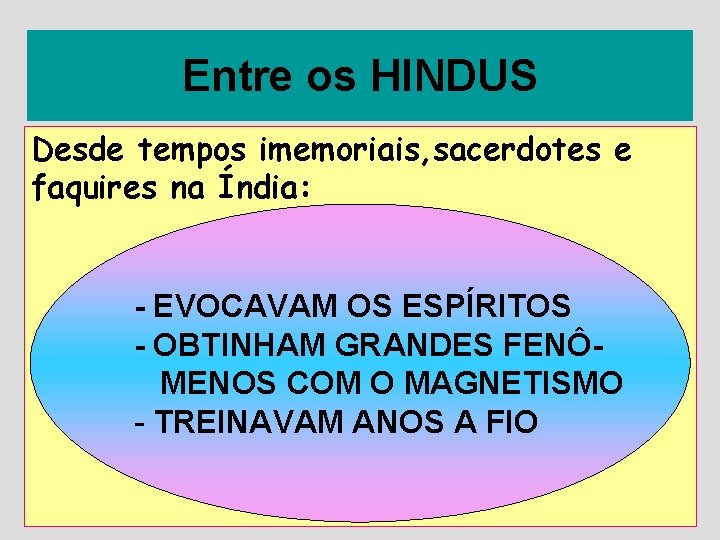 Entre os HINDUS

Desde tempos imemoriais,sacerdotes e faquires na Índia:

- EVOCAVAM OS ESPÍRITOS
- OBTINHAM GRANDES FENÔMENOS COM O MAGNETISMO
- TREINAVAM ANOS A FIO